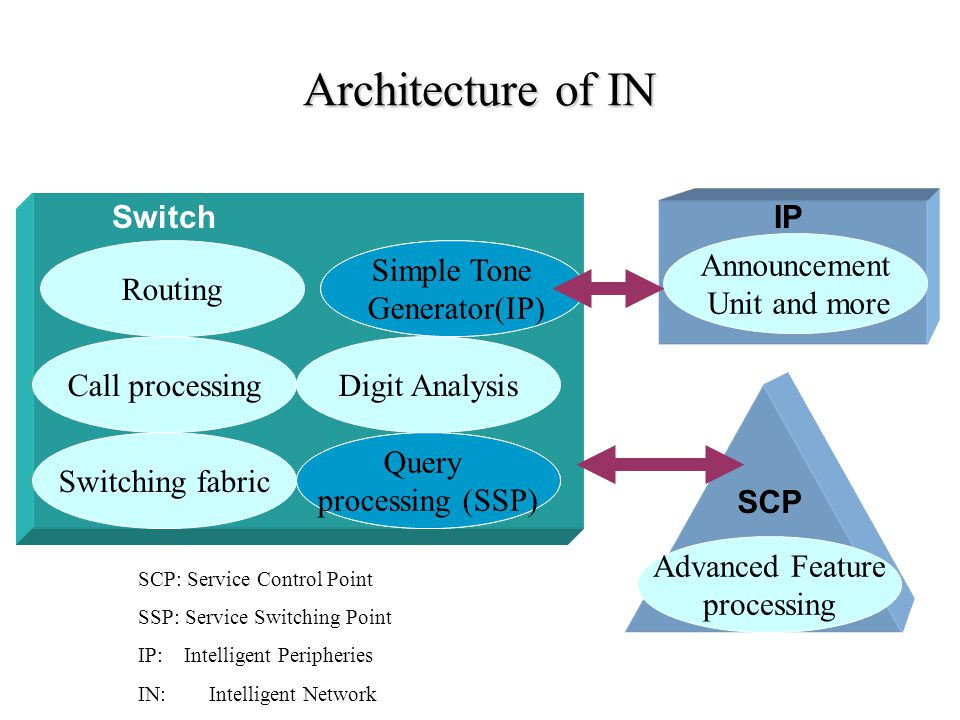 Architecture of IN

Switch

Routing

Simple Tone Generator(IP)

Call processing

Digit Analysis

Switching fabric

Query processing (SSP)

IP

Announcement Unit and more

SCP

Advanced Feature processing

SCP: Service Control Point

SSP: Service Switching Point

IP: Intelligent Peripheries

IN: Intelligent Network